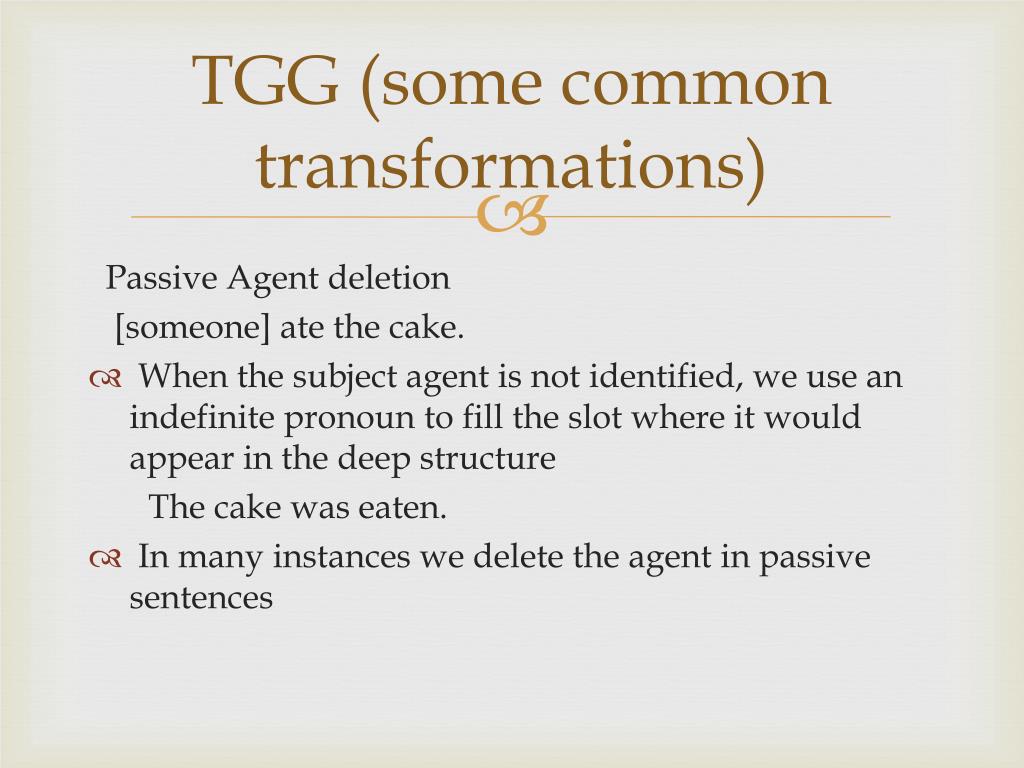 TGG (some common transformations)

Passive Agent deletion

[someone] ate the cake.

When the subject agent is not identified, we use an indefinite pronoun to fill the slot where it would appear in the deep structure

The cake was eaten.

In many instances we delete the agent in passive sentences